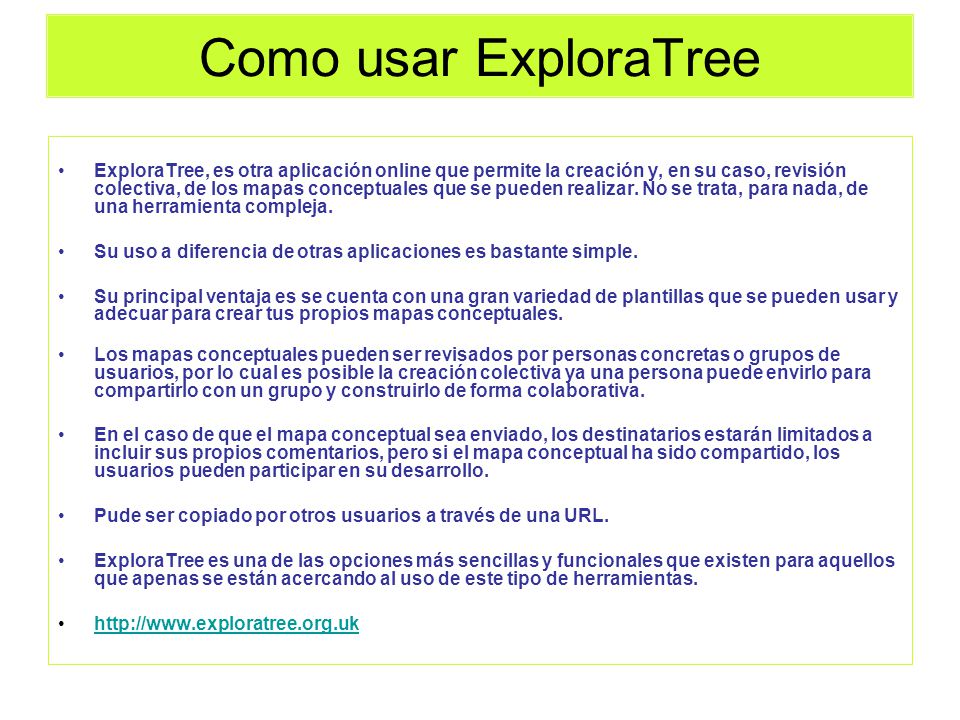 Como usar ExploraTree

• ExploraTree, es otra aplicación online que permite la creación y, en su caso, revisión colectiva, de los mapas conceptuales que se pueden realizar. No se trata, para nada, de una herramienta compleja.

• Su uso a diferencia de otras aplicaciones es bastante simple.

• Su principal ventaja es se cuenta con una gran variedad de plantillas que se pueden usar y adecuar para crear tus propios mapas conceptuales.

• Los mapas conceptuales pueden ser revisados por personas concretas o grupos de usuarios, por lo cual es posible la creación colectiva ya una persona puede envirlo para compartirlo con un grupo y construirlo de forma colaborativa.

• En el caso de que el mapa conceptual sea enviado, los destinatarios estarán limitados a incluir sus propios comentarios, pero si el mapa conceptual ha sido compartido, los usuarios pueden participar en su desarrollo.

• Pude ser copiado por otros usuarios a través de una URL.

• ExploraTree es una de las opciones más sencillas y funcionales que existen para aquellos que apenas se están acercando al uso de este tipo de herramientas.

• http://www.exploratree.org.uk